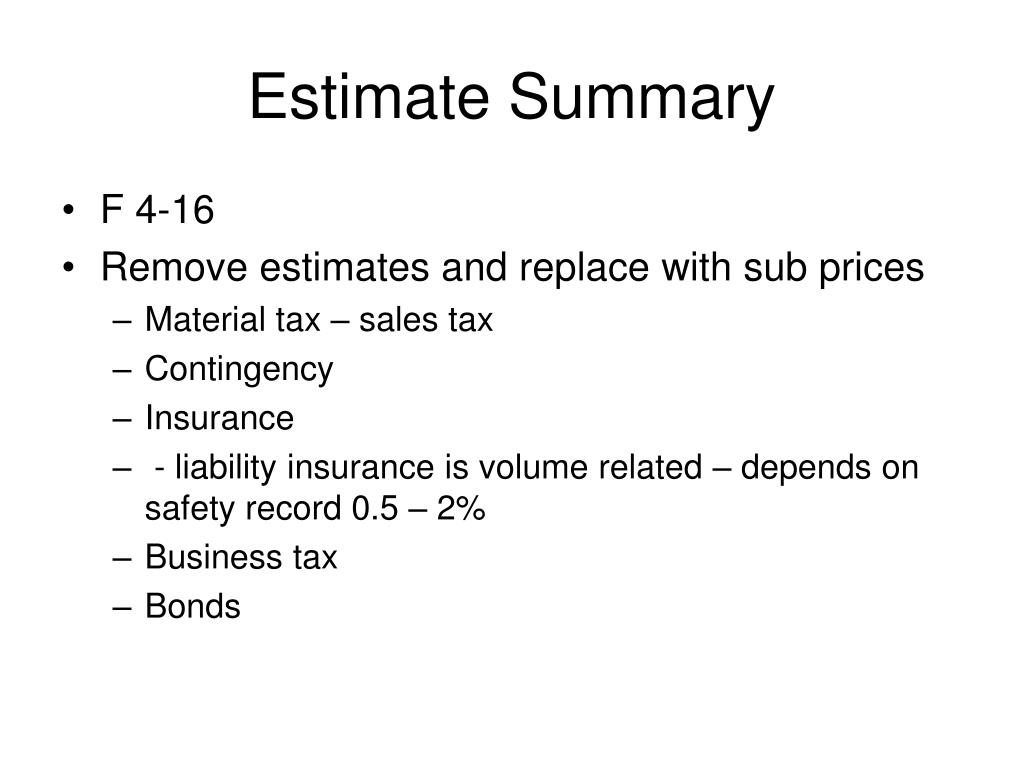 Estimate Summary

• F 4-16
• Remove estimates and replace with sub prices
– Material tax – sales tax
– Contingency
– Insurance
– - liability insurance is volume related – depends on safety record 0.5 – 2%
– Business tax
– Bonds